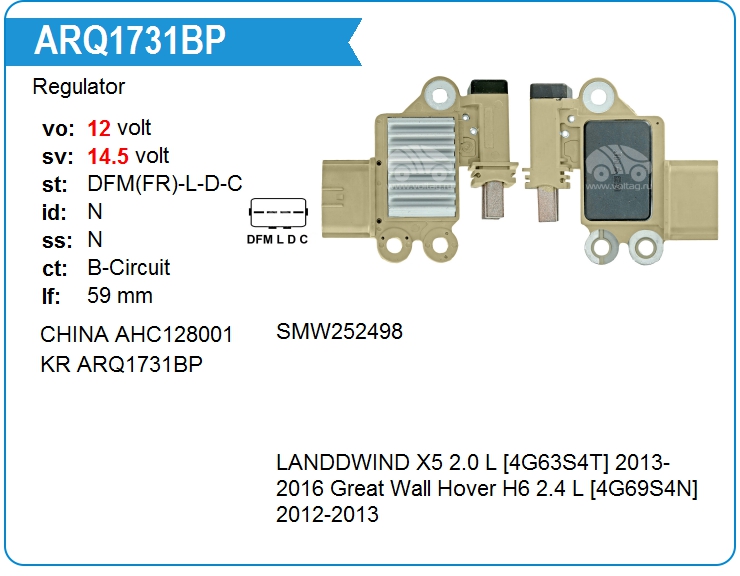 ARQ1731BP

Regulator

vo: 12 volt
sv: 14.5 volt
st: DFM(FR)-L-D-C
id: N
ss: N
ct: B-Circuit
lf: 59 mm

DFM L D C

www.voltag.ru

www.voltag.ru

CHINA AHC128001
KR ARQ1731BP

SMW252498

LANDDWIND X5 2.0 L [4G63S4T] 2013-2016 Great Wall Hover H6 2.4 L [4G69S4N] 2012-2013